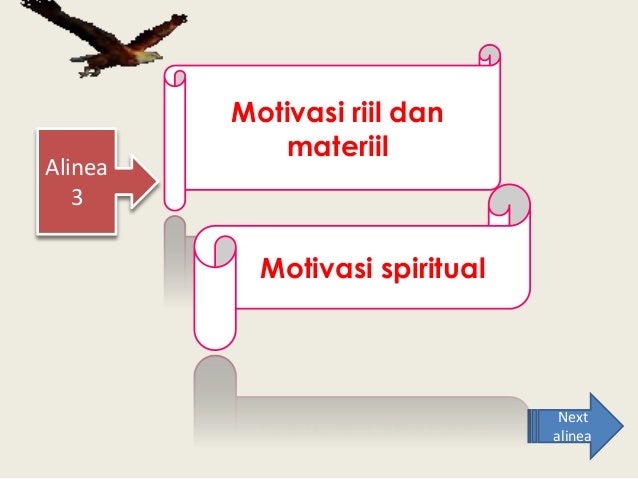 Alinea 3

Motivasi riil dan materiil

Motivasi spiritual

Next alinea